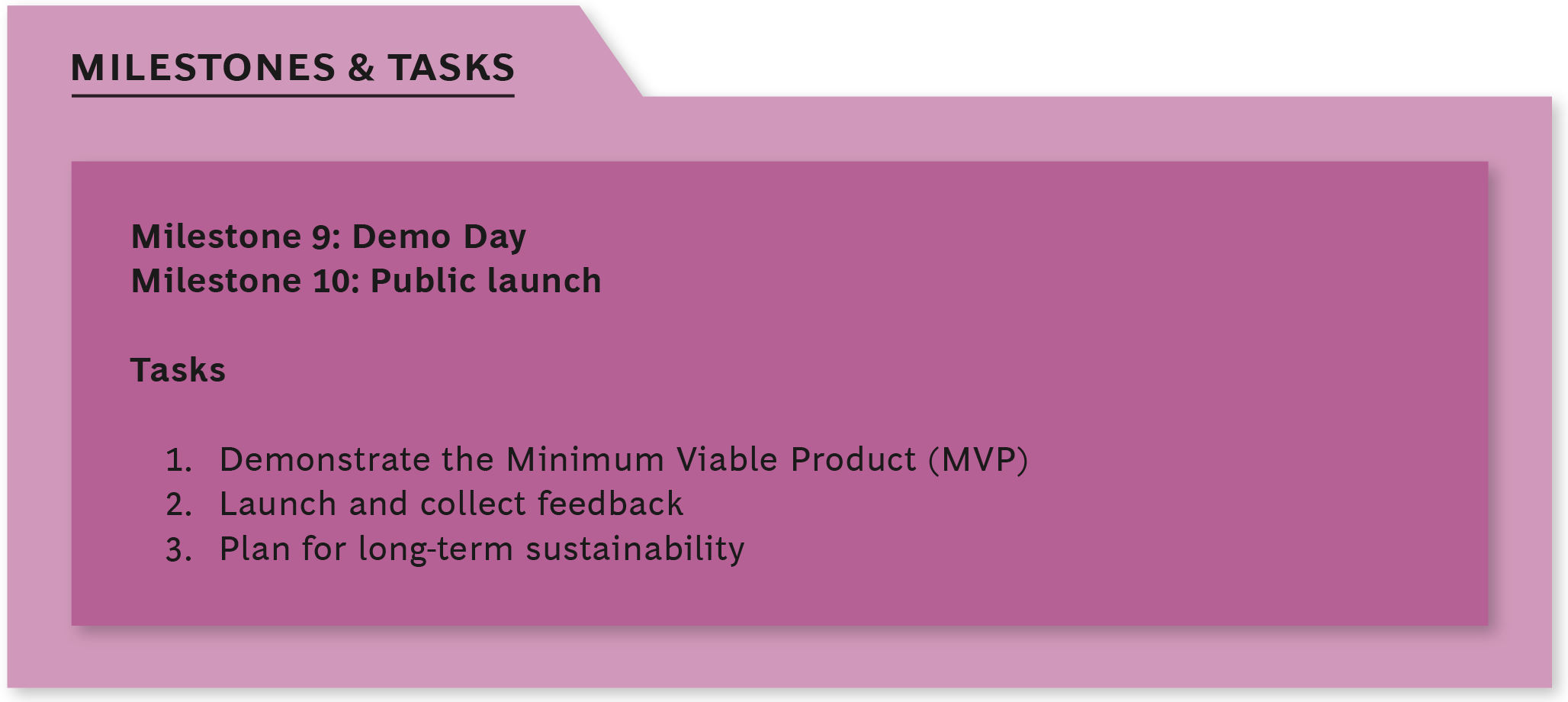 MILESTONES & TASKS

Milestone 9: Demo Day
Milestone 10: Public launch

Tasks

1. Demonstrate the Minimum Viable Product (MVP)
2. Launch and collect feedback
3. Plan for long-term sustainability